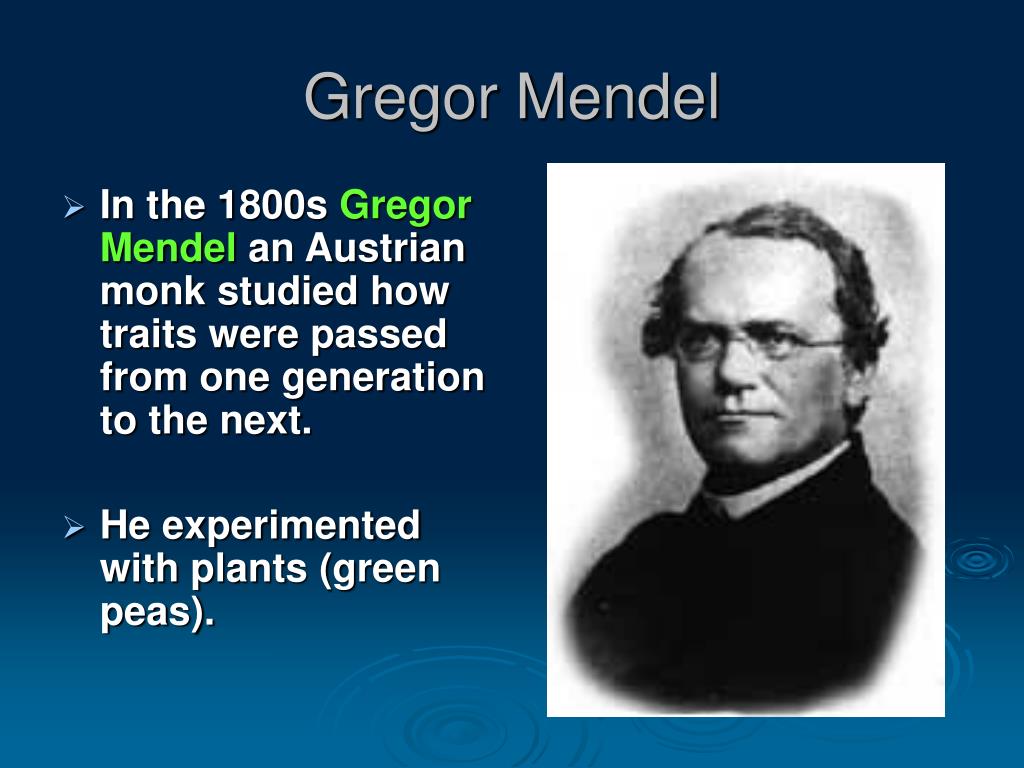 Gregor Mendel

➢ In the 1800s Gregor Mendel an Austrian monk studied how traits were passed from one generation to the next.

➢ He experimented with plants (green peas).